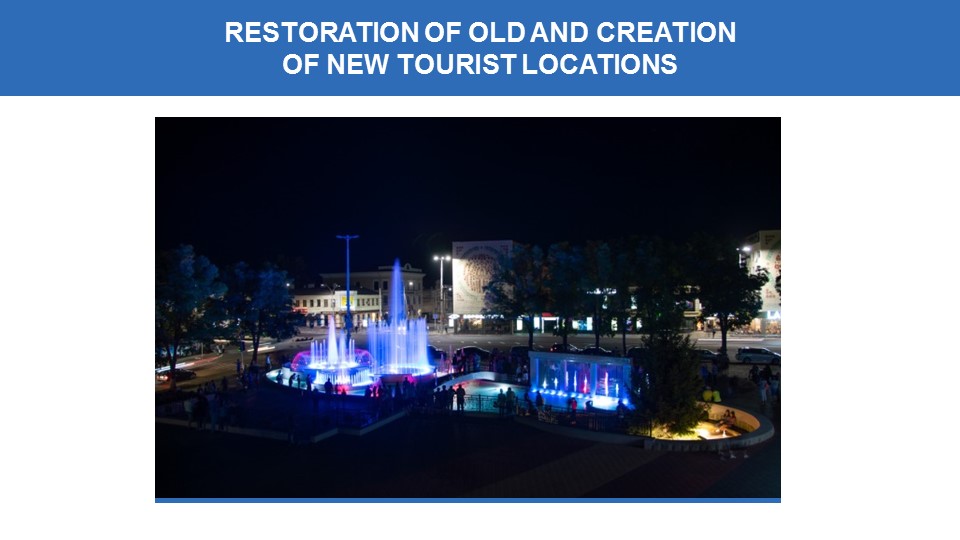 RESTORATION OF OLD AND CREATION OF NEW TOURIST LOCATIONS